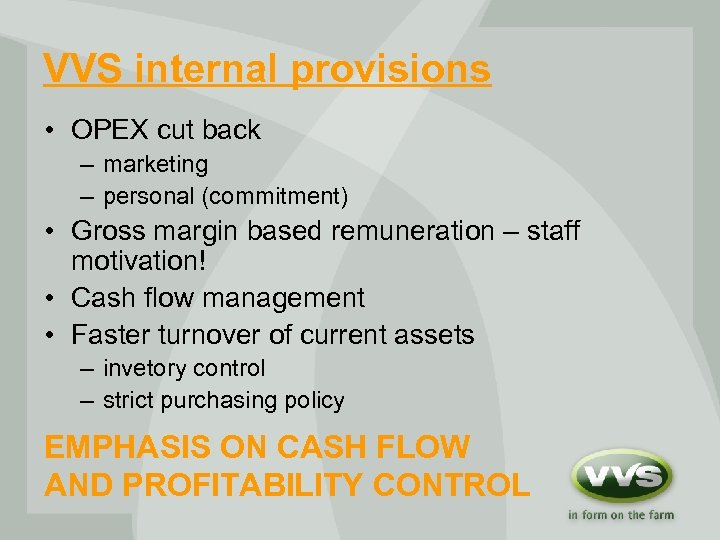 VVS internal provisions

• OPEX cut back
– marketing
– personal (commitment)
• Gross margin based remuneration – staff motivation!
• Cash flow management
• Faster turnover of current assets
– invetory control
– strict purchasing policy

EMPHASIS ON CASH FLOW AND PROFITABILITY CONTROL

VVS
in form on the farm